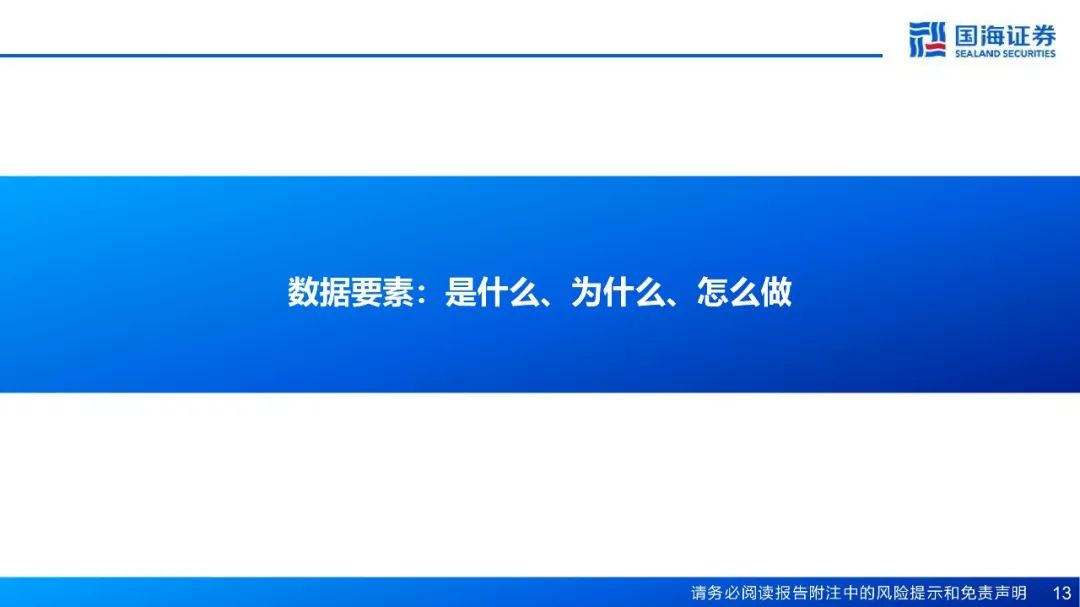 国海证券
SEALAND SECURITIES

数据要素：是什么、为什么、怎么做

请务必阅读报告附注中的风险提示和免责声明 13